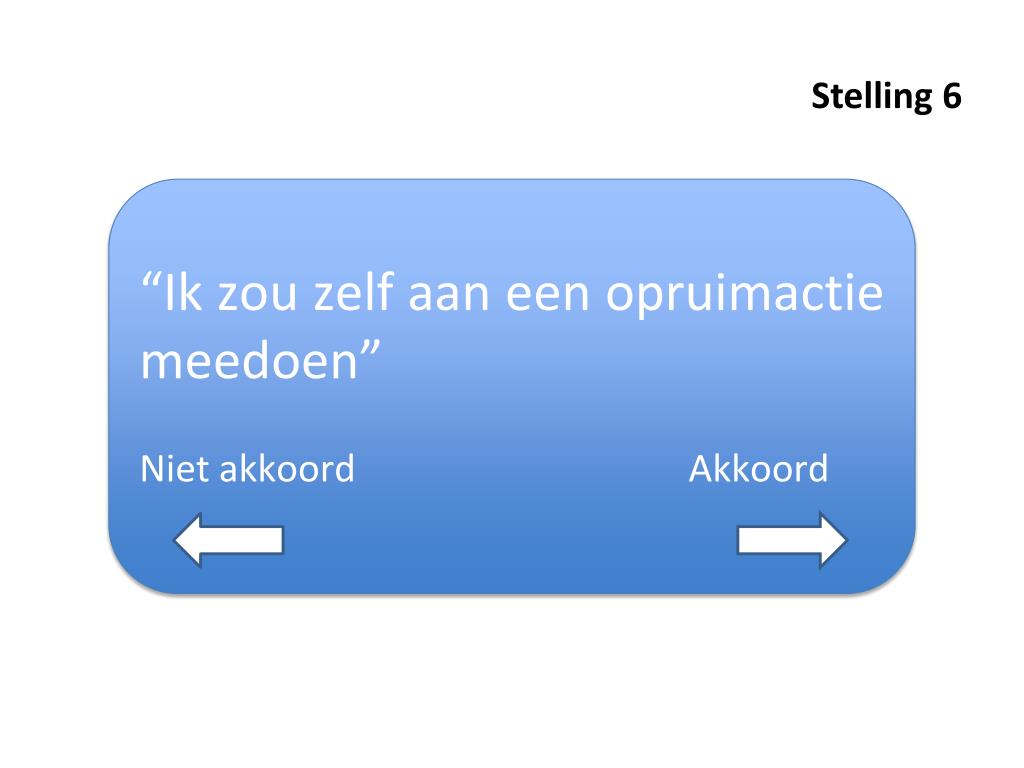 Stelling 6

“Ik zou zelf aan een opruimactie meedoen”

Niet akkoord

Akkoord